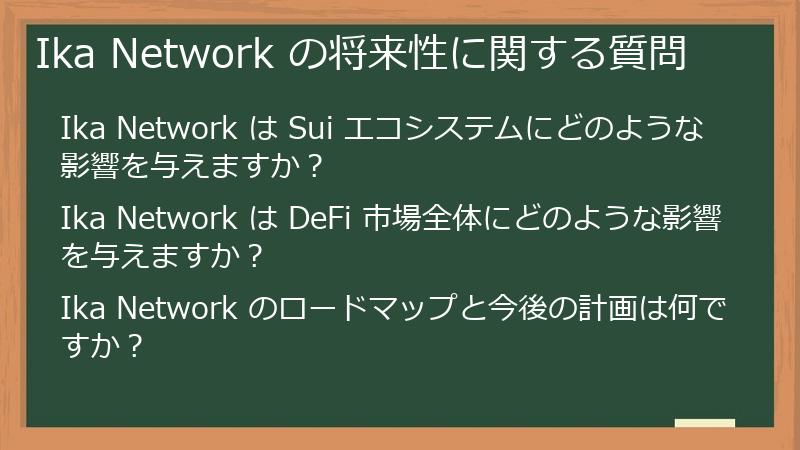 Ika Network の将来性に関する質問

Ika Network は Sui エコシステムにどのような影響を与えますか？

Ika Network は DeFi 市場全体にどのような影響を与えますか？

Ika Network のロードマップと今後の計画は何ですか？